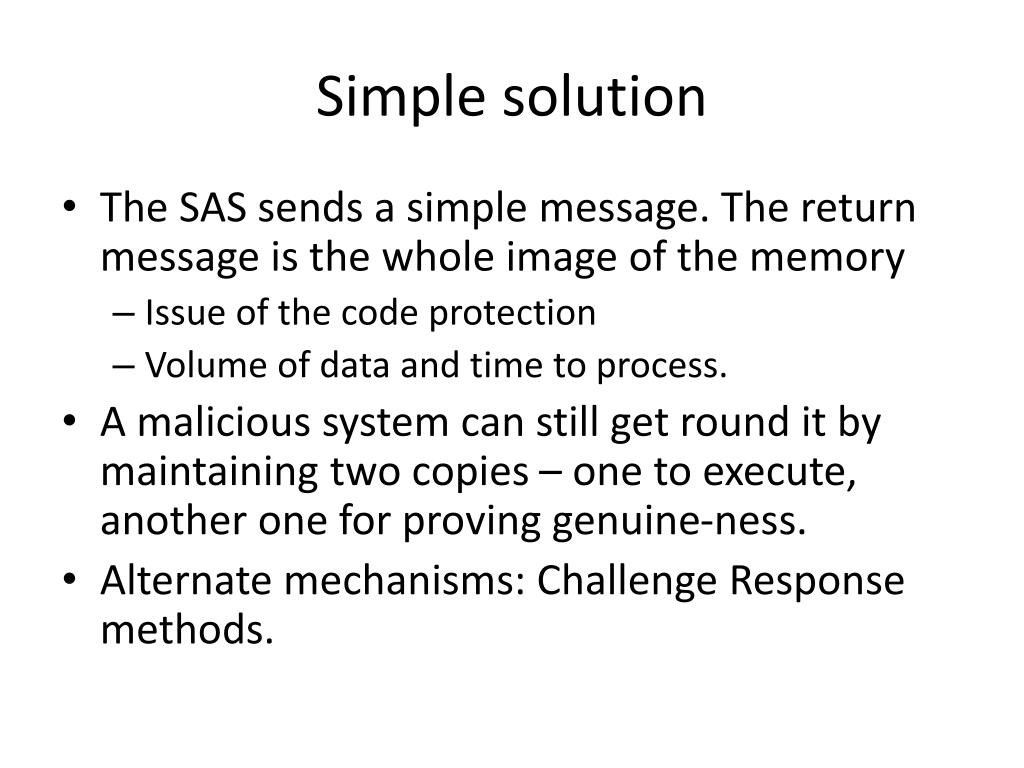 Simple solution

• The SAS sends a simple message. The return message is the whole image of the memory
– Issue of the code protection
– Volume of data and time to process.
• A malicious system can still get round it by maintaining two copies – one to execute, another one for proving genuine-ness.
• Alternate mechanisms: Challenge Response methods.